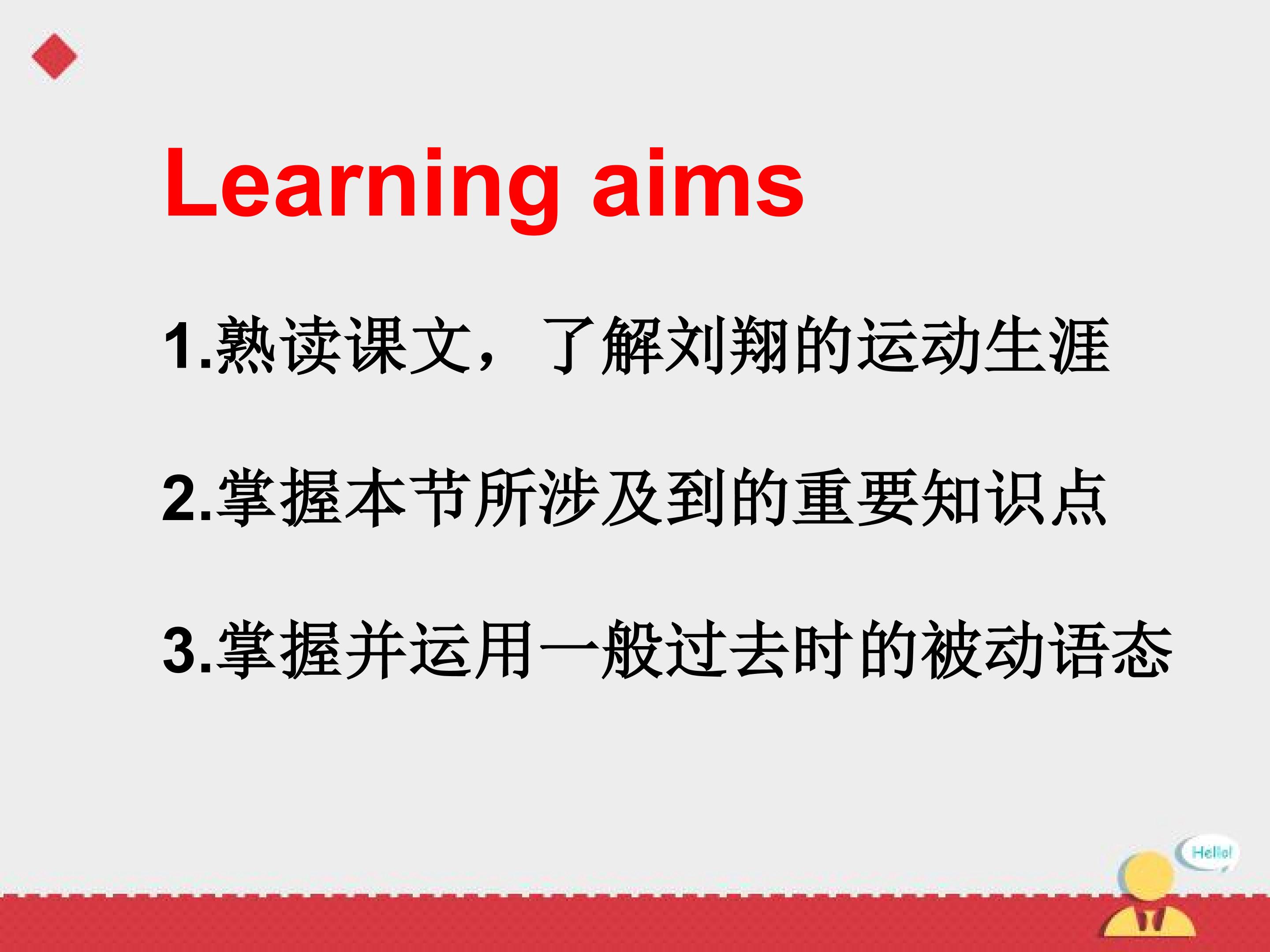 Learning aims

1.熟读课文，了解刘翔的运动生涯

2.掌握本节所涉及到的重要知识点

3.掌握并运用一般过去时的被动语态

Hello!